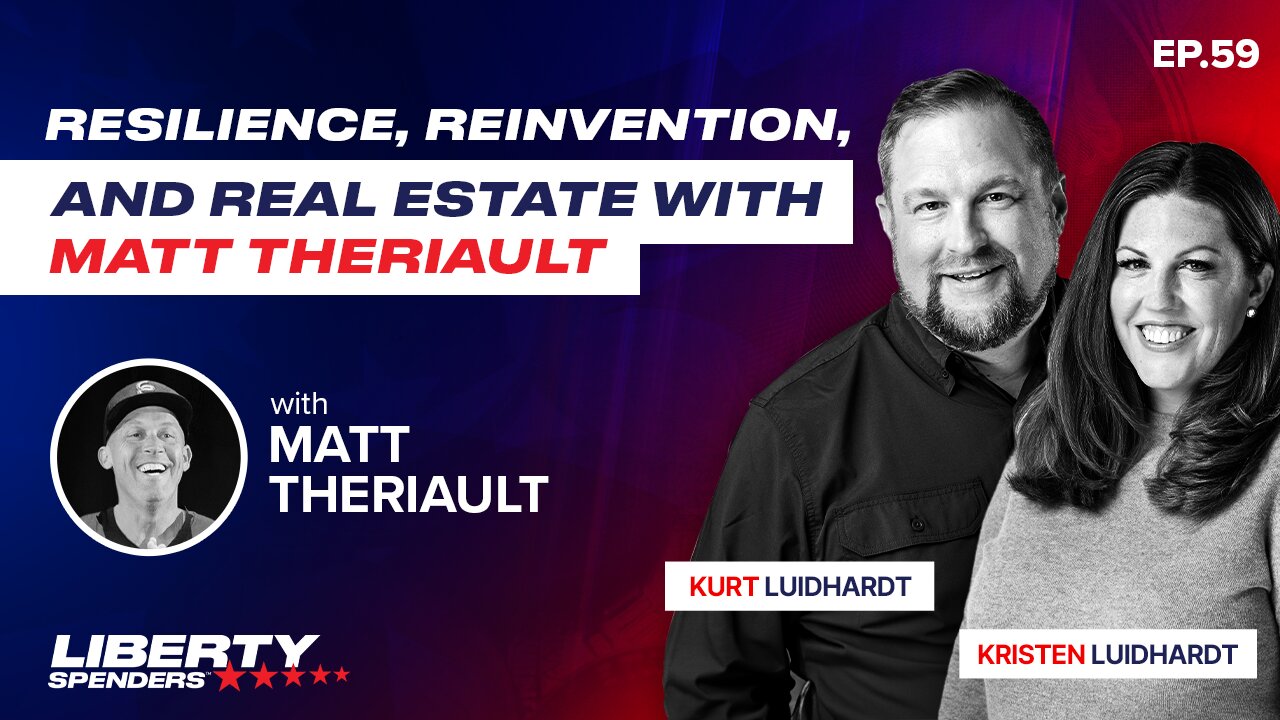 EP.59

RESILIENCE, REINVENTION, AND REAL ESTATE WITH MATT THERIAULT

with
MATT THERIAULT

KURT LUIDHARDT

KRISTEN LUIDHARDT

LIBERTY SPENDERS™